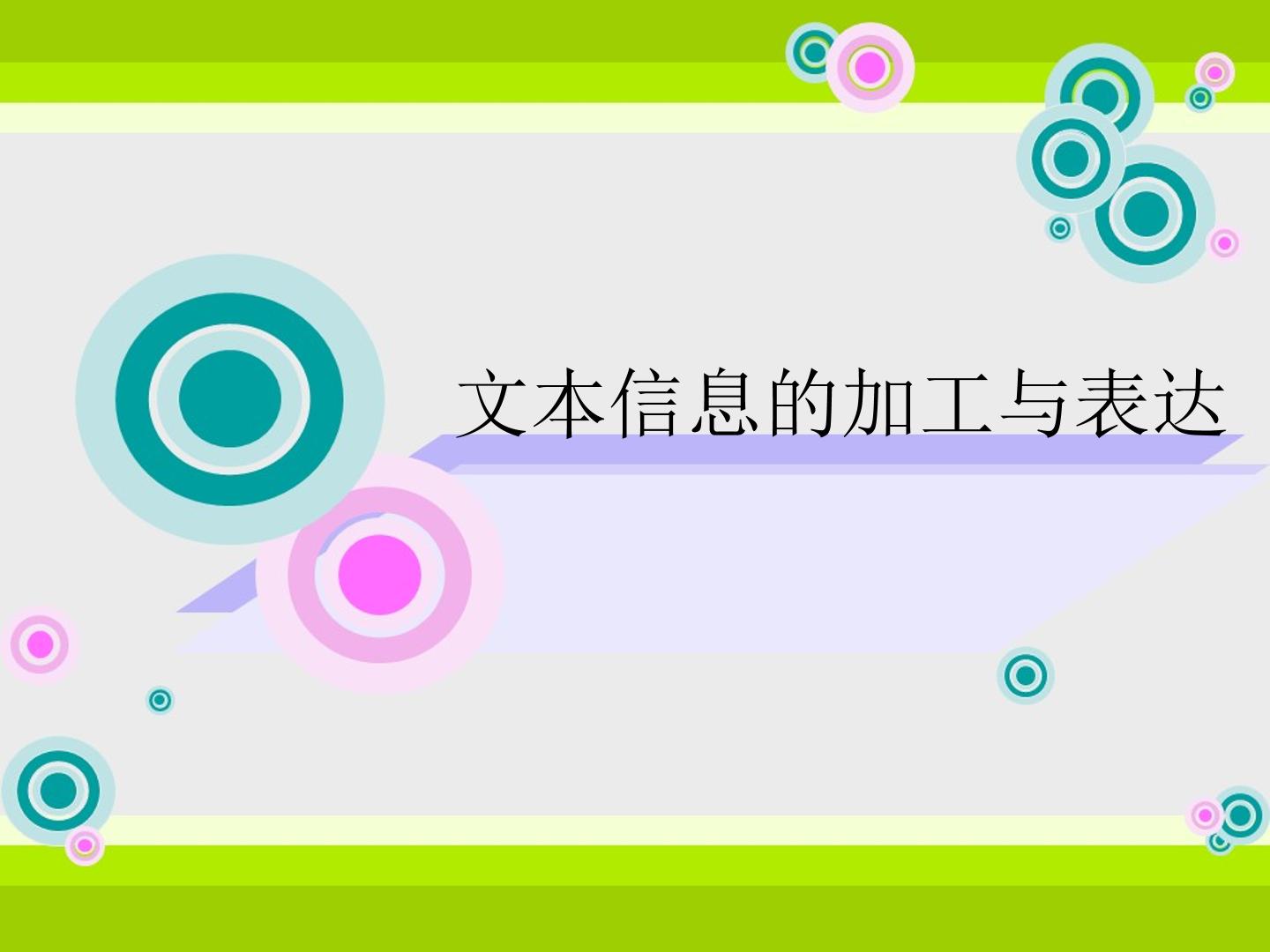 文本信息的加工与表达